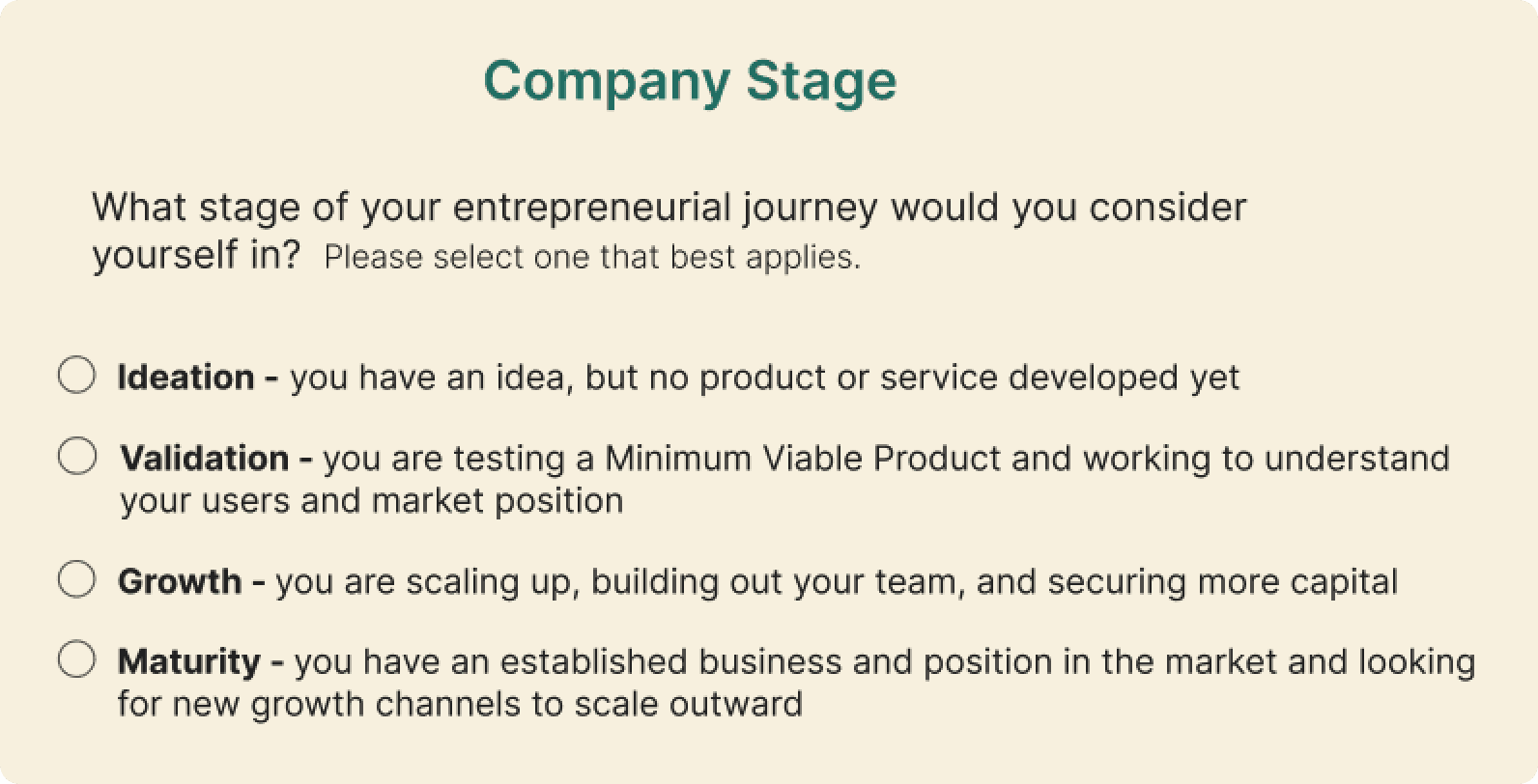 Company Stage

What stage of your entrepreneurial journey would you consider yourself in? Please select one that best applies.

Ideation - you have an idea, but no product or service developed yet

Validation - you are testing a Minimum Viable Product and working to understand your users and market position

Growth - you are scaling up, building out your team, and securing more capital

Maturity - you have an established business and position in the market and looking for new growth channels to scale outward